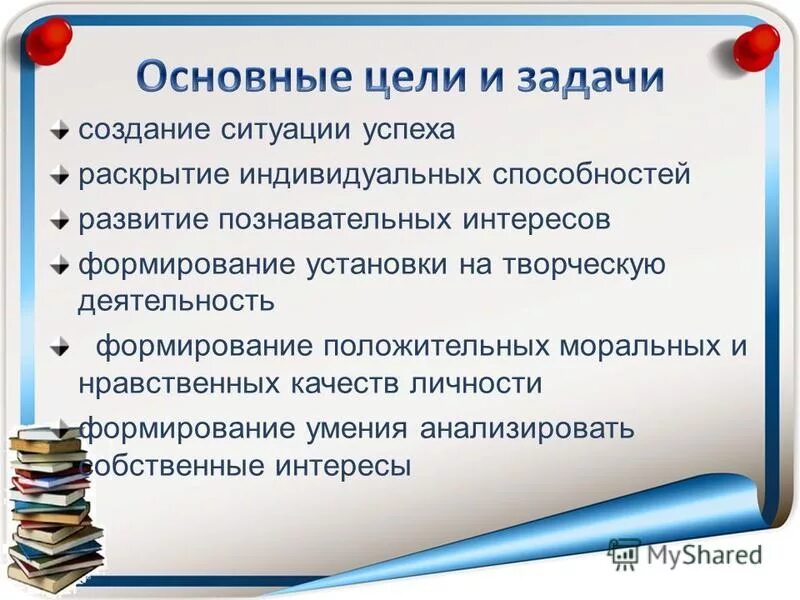 Основные цели и задачи

создание ситуации успеха

раскрытие индивидуальных способностей

развитие познавательных интересов

формирование установки на творческую деятельность

формирование положительных моральных и нравственных качеств личности

формирование умения анализировать собственные интересы

MyShared